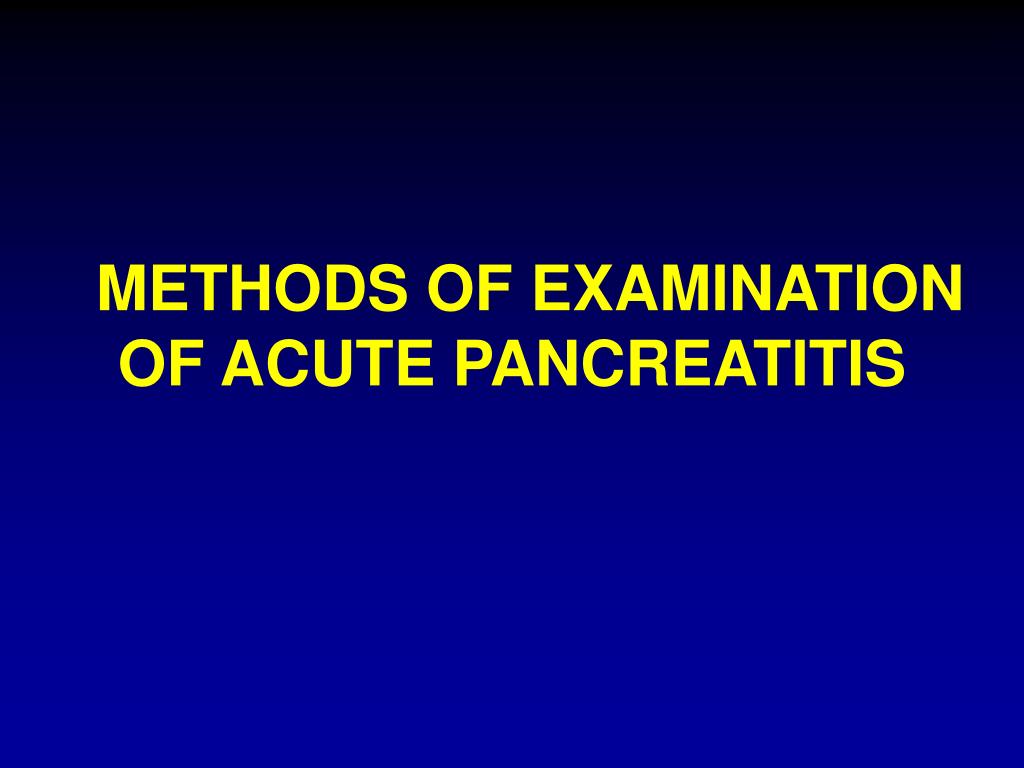 METHODS OF EXAMINATION OF ACUTE PANCREATITIS